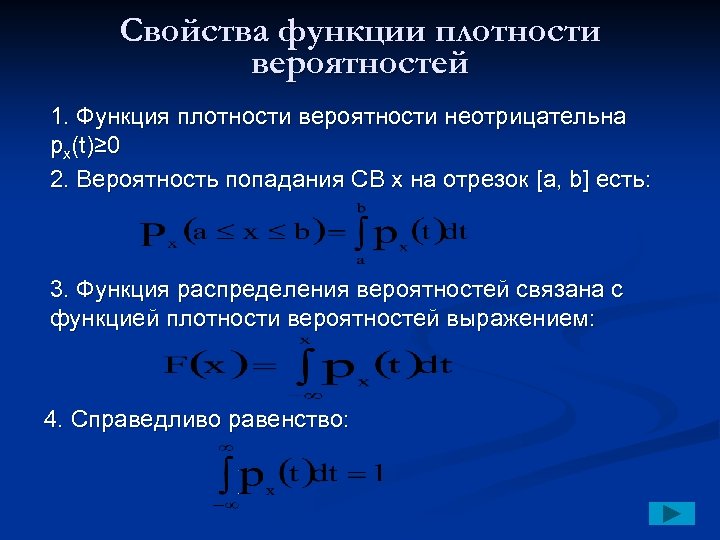 Свойства функции плотности вероятностей

1. Функция плотности вероятности неотрицательна $p_x(t) \geq 0$

2. Вероятность попадания СВ x на отрезок [a, b] есть:

$P_x(a \leq x \leq b) = \int_a^b p_x(t)dt$

3. Функция распределения вероятностей связана с функцией плотности вероятностей выражением:

$F(x) = \int_{-\infty}^{x} p_x(t)dt$

4. Справедливо равенство:

$\int_{-\infty}^{\infty} p_x(t)dt = 1$